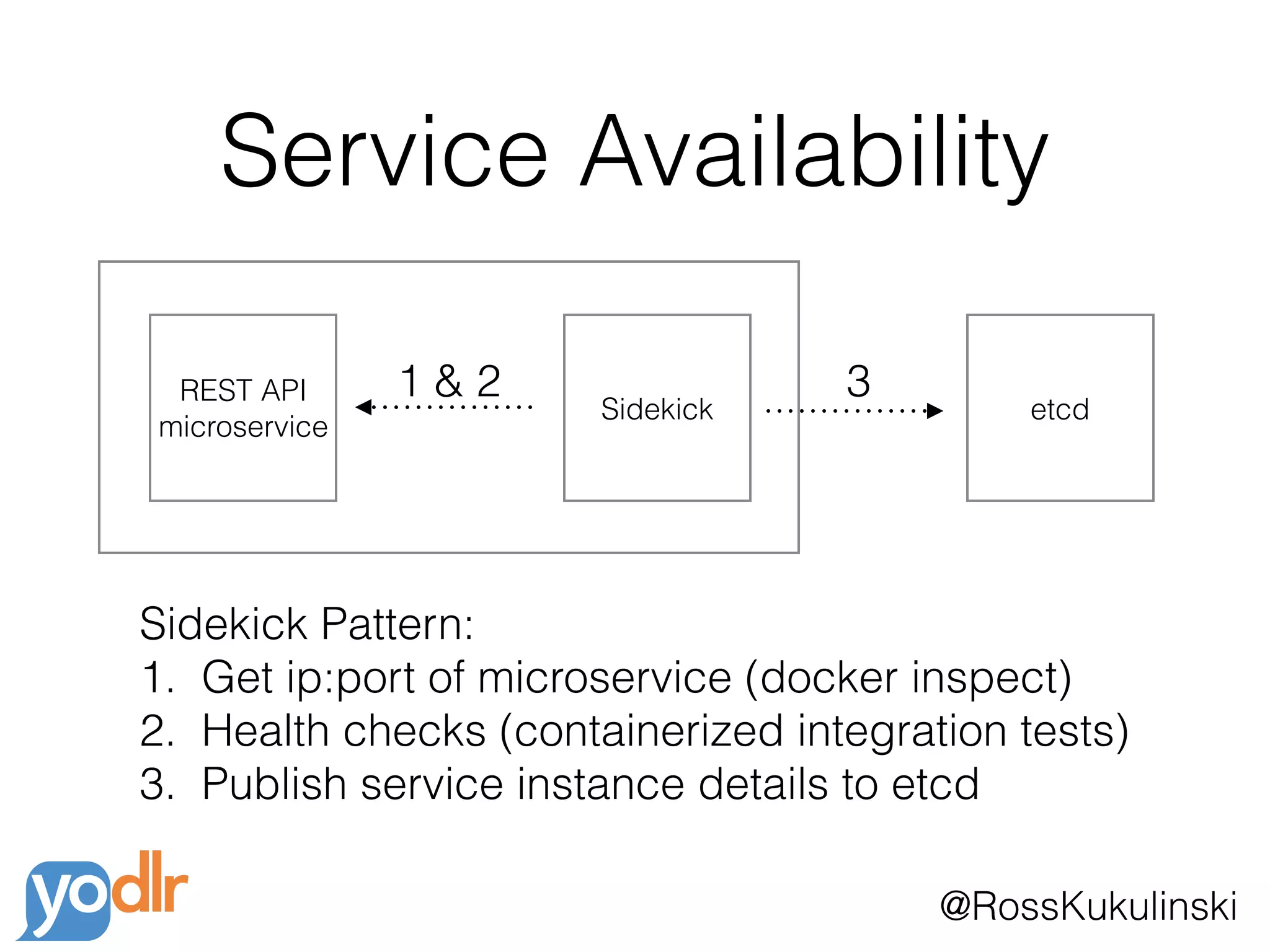 Service Availability

REST API microservice

1 & 2

Sidekick

3

etcd

Sidekick Pattern:
1. Get ip:port of microservice (docker inspect)
2. Health checks (containerized integration tests)
3. Publish service instance details to etcd

yodlr

@RossKukulinski